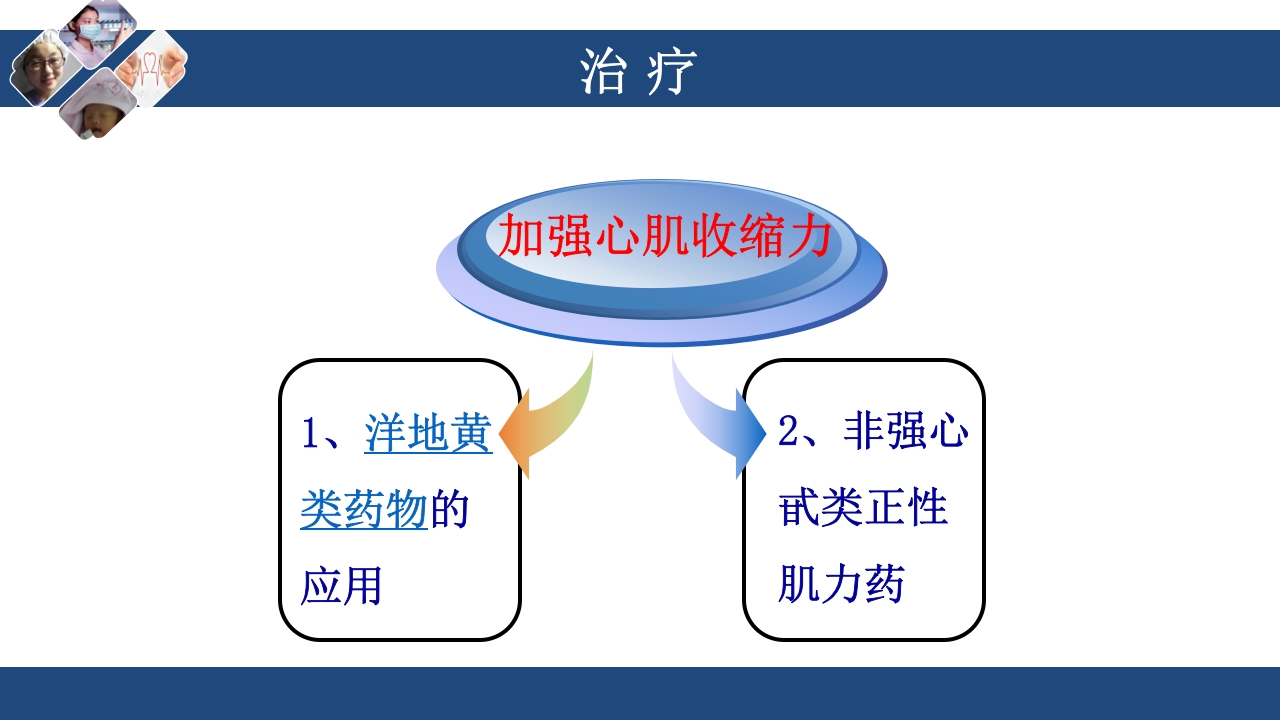 治 疗

加强心肌收缩力

1、洋地黄类药物的应用

2、非强心甙类正性肌力药